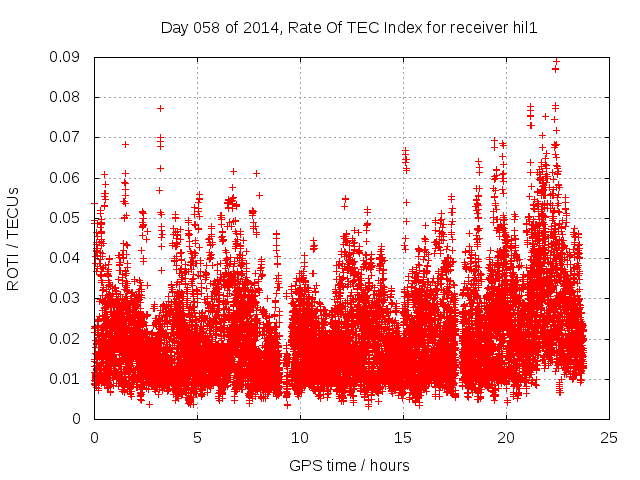 Day 058 of 2014, Rate Of TEC Index for receiver hil1

ROTI / TECUs

0.09
0.08
0.07
0.06
0.05
0.04
0.03
0.02
0.01
0

0
5
10
15
20
25

GPS time / hours